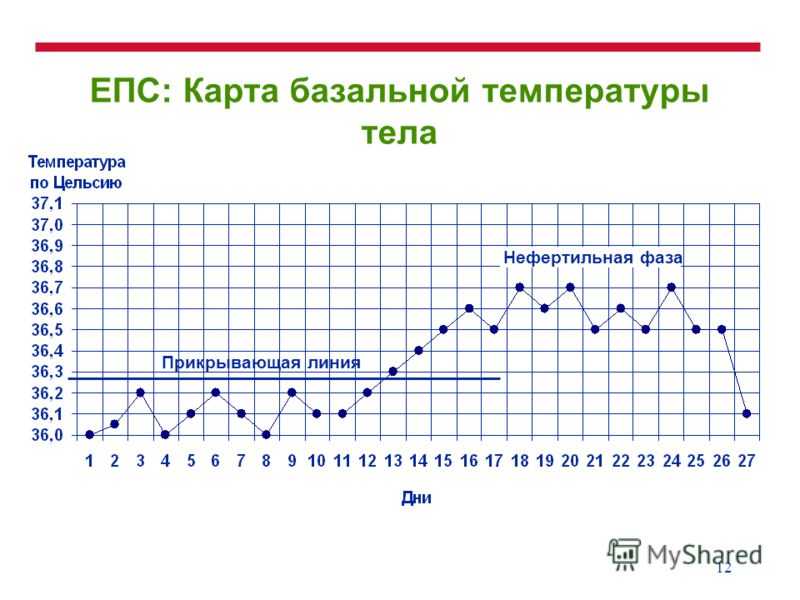 ЕПС: Карта базальной температуры тела

Температура по Цельсию

37,1
37,0
36,9
36,8
36,7
36,6
36,5
36,4
36,3
36,2
36,1
36,0

Нефертильная фаза

Прикрывающая линия

1 2 3 4 5 6 7 8 9 10 11 12 13 14 15 16 17 18 19 20 21 22 23 24 25 26 27

Дни

MyShared

12